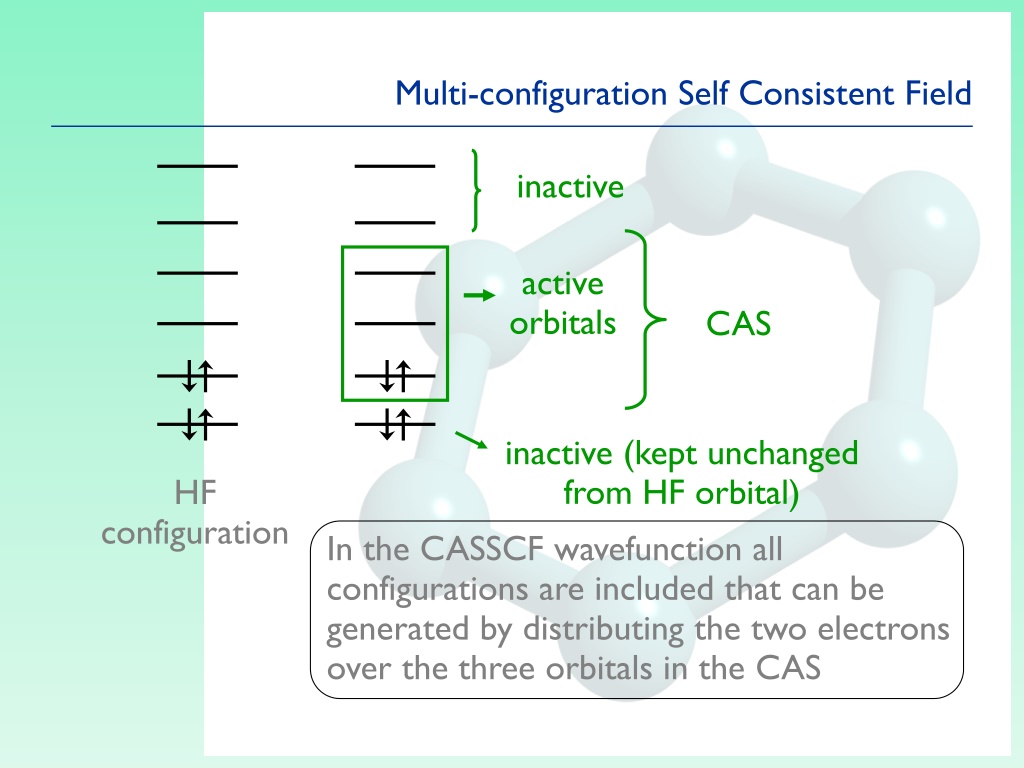 Multi-configuration Self Consistent Field

inactive

active orbitals

CAS

inactive (kept unchanged from HF orbital)

HF configuration

In the CASSCF wavefunction all configurations are included that can be generated by distributing the two electrons over the three orbitals in the CAS